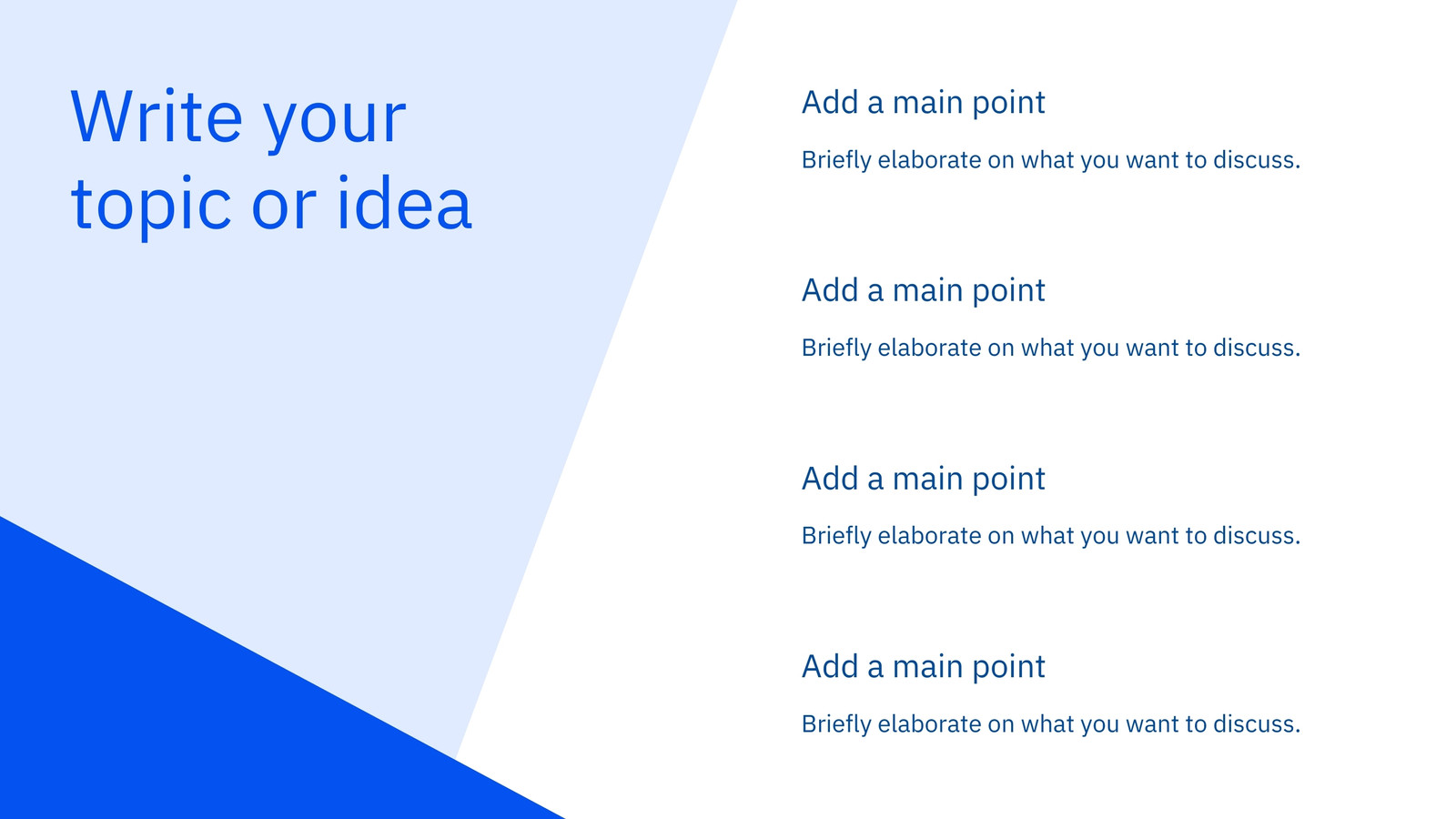 Write your topic or idea

Add a main point

Briefly elaborate on what you want to discuss.

Add a main point

Briefly elaborate on what you want to discuss.

Add a main point

Briefly elaborate on what you want to discuss.

Add a main point

Briefly elaborate on what you want to discuss.